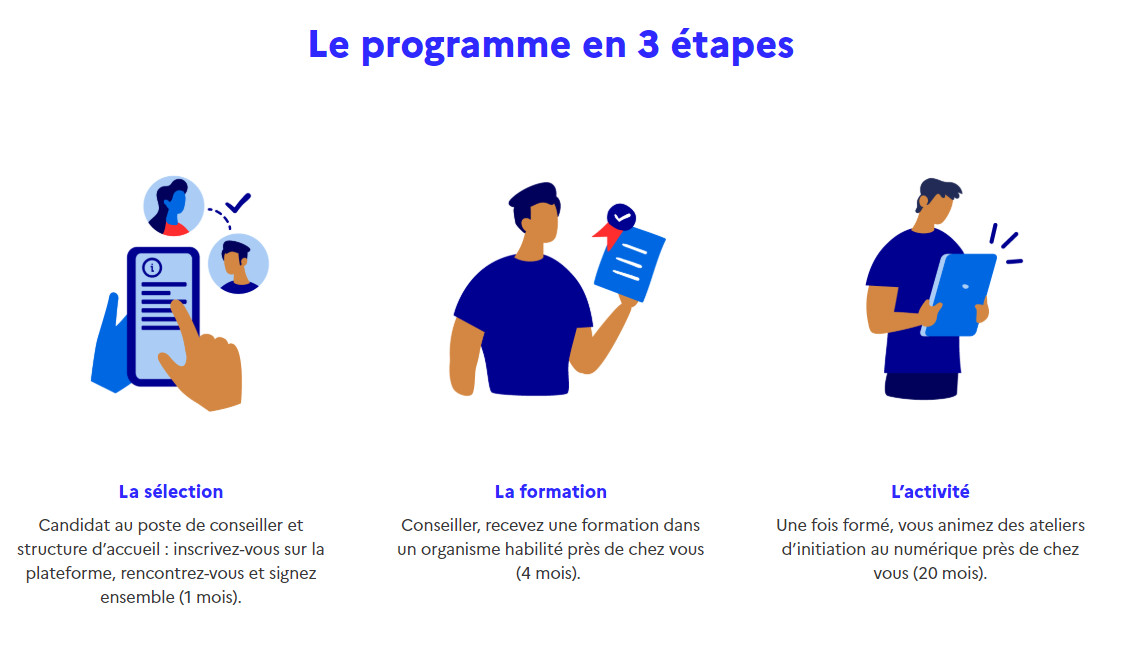 Le programme en 3 étapes

La sélection

Candidat au poste de conseiller et structure d'accueil : inscrivez-vous sur la plateforme, rencontrez-vous et signez ensemble (1 mois).

La formation

Conseiller, recevez une formation dans un organisme habilité près de chez vous (4 mois).

L'activité

Une fois formé, vous animez des ateliers d'initiation au numérique près de chez vous (20 mois).